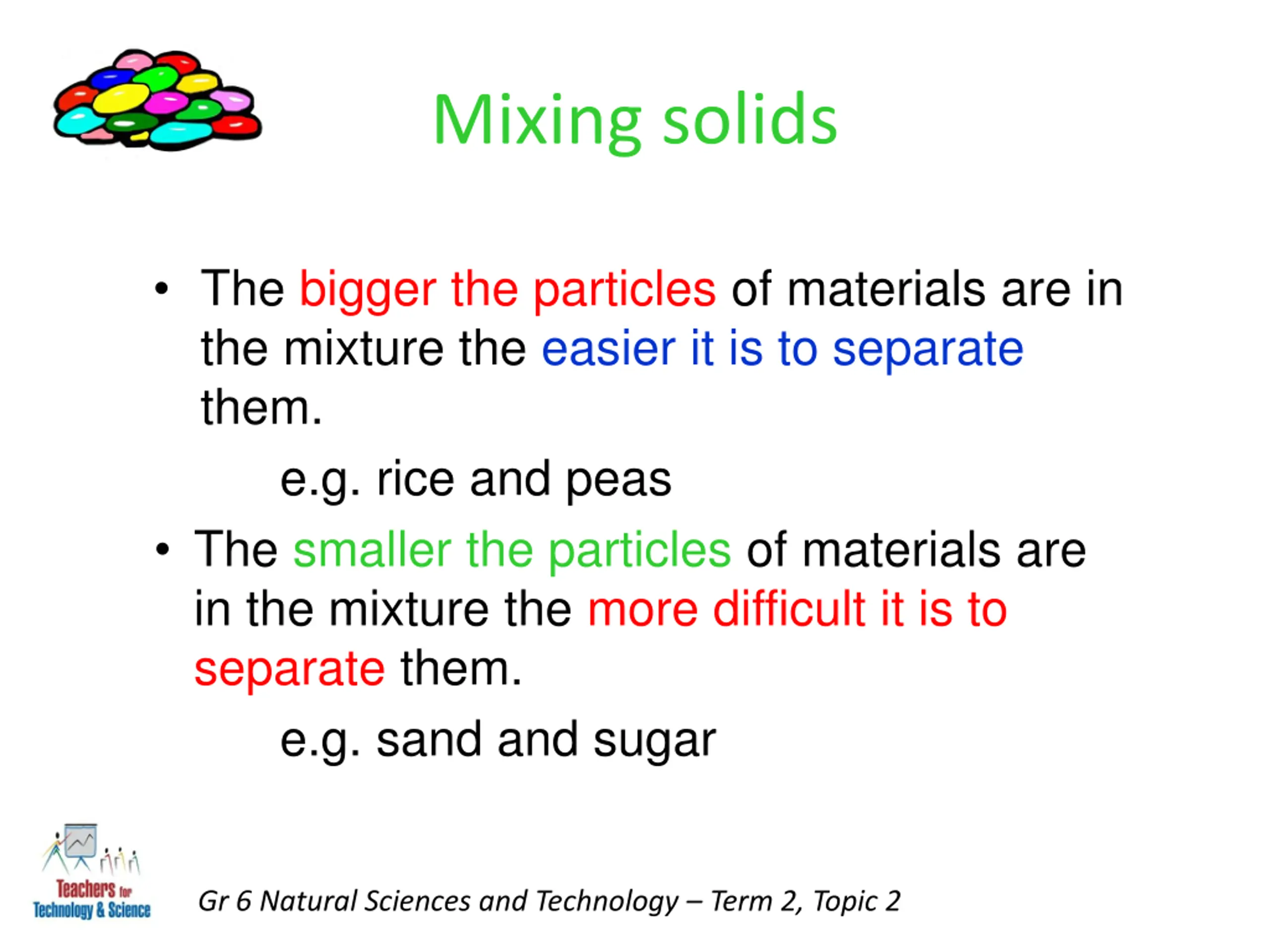 Mixing solids

• The bigger the particles of materials are in the mixture the easier it is to separate them.

e.g. rice and peas

• The smaller the particles of materials are in the mixture the more difficult it is to separate them.

e.g. sand and sugar

Teachers for Technology & Science

Gr 6 Natural Sciences and Technology – Term 2, Topic 2